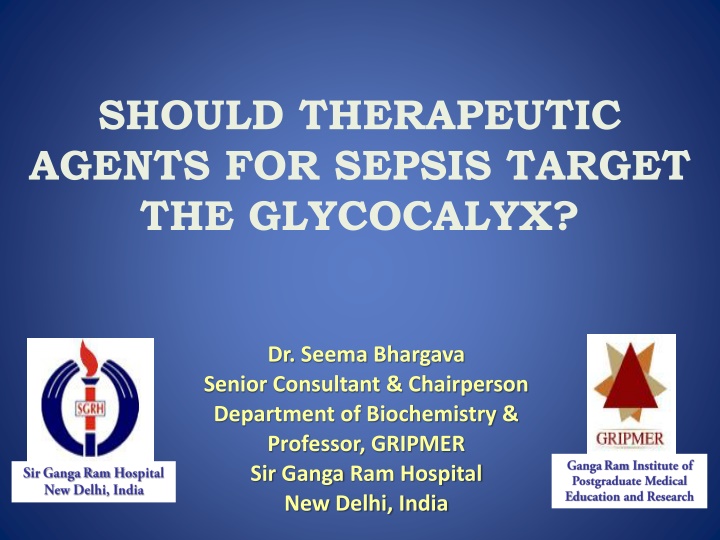 SHOULD THERAPEUTIC AGENTS FOR SEPSIS TARGET THE GLYCOCALYX?

SGRH

Sir Ganga Ram Hospital
New Delhi, India

Dr. Seema Bhargava
Senior Consultant & Chairperson
Department of Biochemistry &
Professor, GRIPMER
Sir Ganga Ram Hospital
New Delhi, India

GRIPMER

Ganga Ram Institute of Postgraduate Medical Education and Research